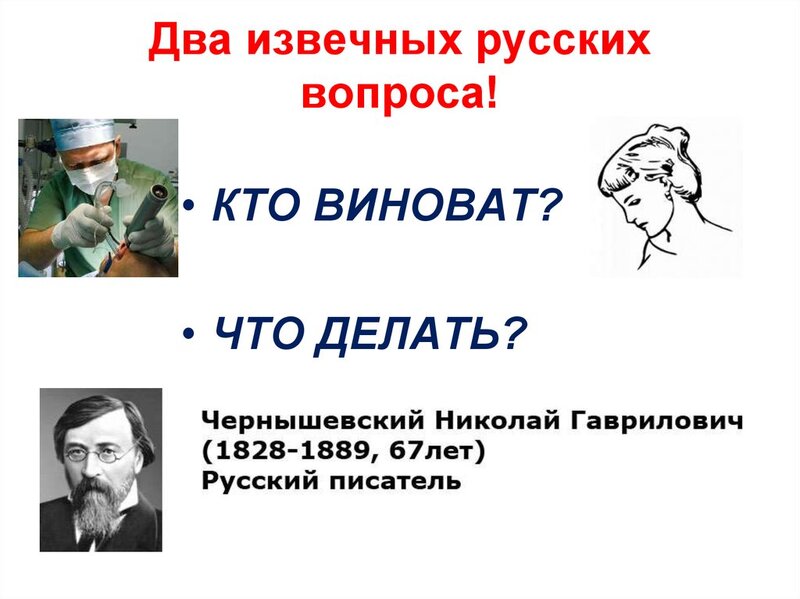 Два извечных русских вопроса!

• КТО ВИНОВАТ?

• ЧТО ДЕЛАТЬ?

Чернышевский Николай Гаврилович (1828-1889, 67лет) Русский писатель